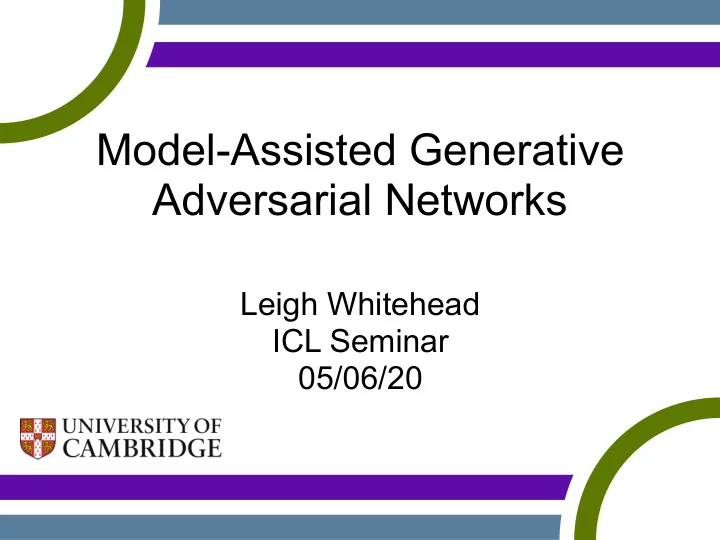 Model-Assisted Generative Adversarial Networks

Leigh Whitehead
ICL Seminar
05/06/20

UNIVERSITY OF CAMBRIDGE